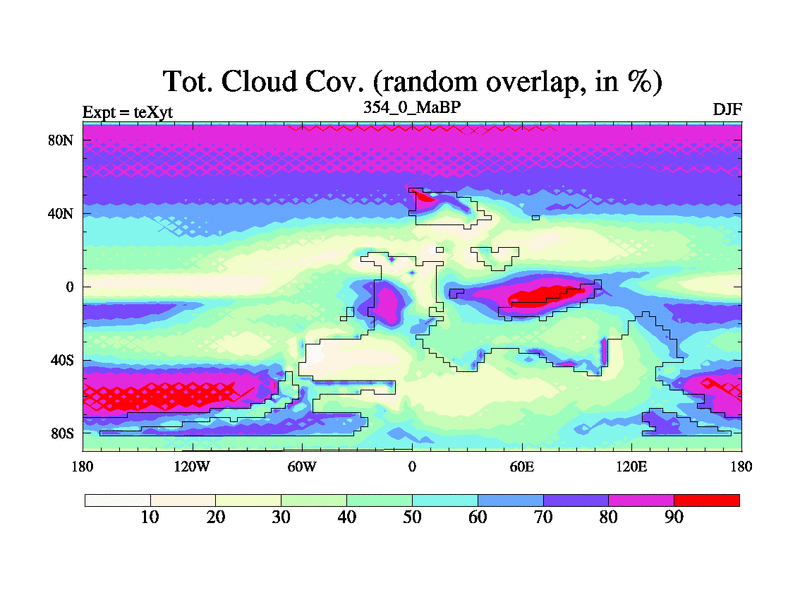 Tot. Cloud Cov. (random overlap, in %)

Expt = teXyt

354_0_MaBP

DJF

80N

40N

0

40S

80S

180

120W

60W

0

60E

120E

180

10

20

30

40

50

60

70

80

90